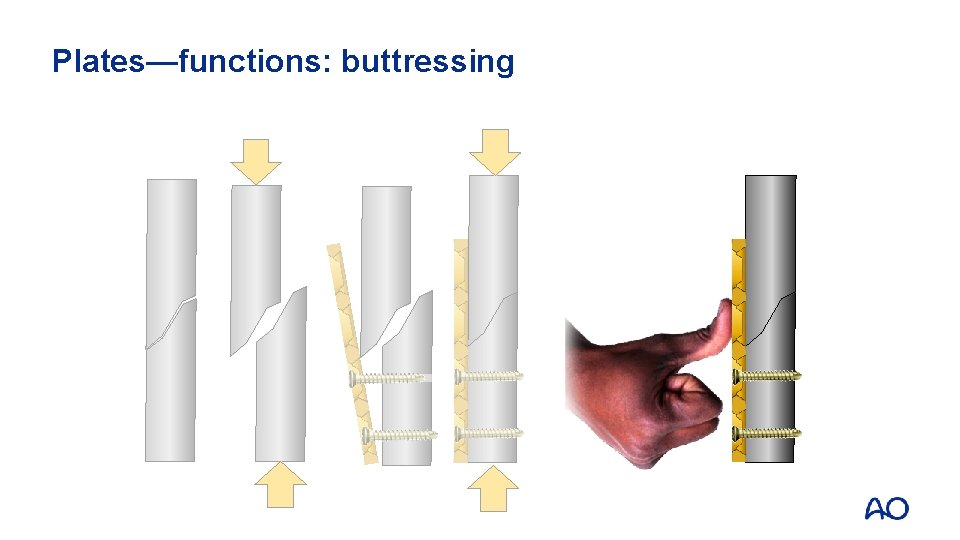 Plates—functions: buttressing

AO